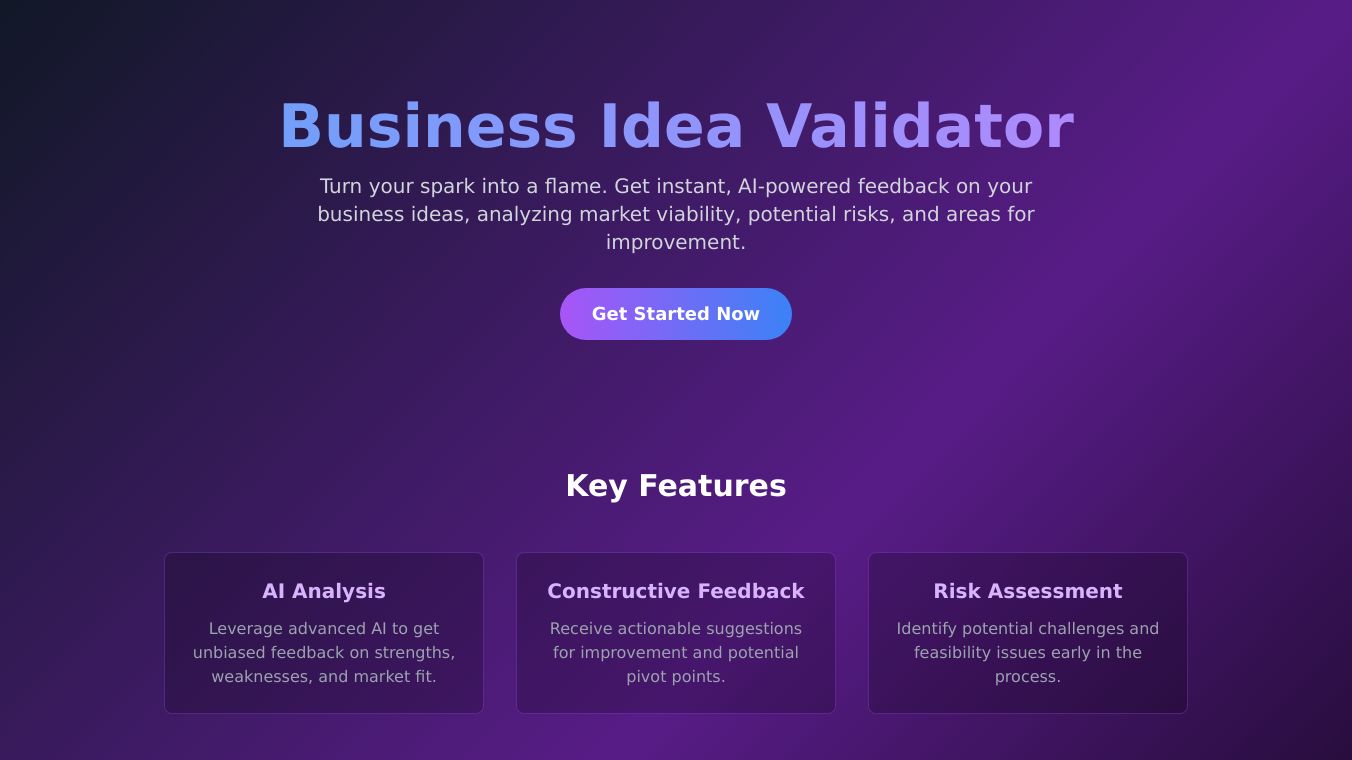 Business Idea Validator

Turn your spark into a flame. Get instant, AI-powered feedback on your business ideas, analyzing market viability, potential risks, and areas for improvement.

Get Started Now

Key Features

AI Analysis

Leverage advanced AI to get unbiased feedback on strengths, weaknesses, and market fit.

Constructive Feedback

Receive actionable suggestions for improvement and potential pivot points.

Risk Assessment

Identify potential challenges and feasibility issues early in the process.